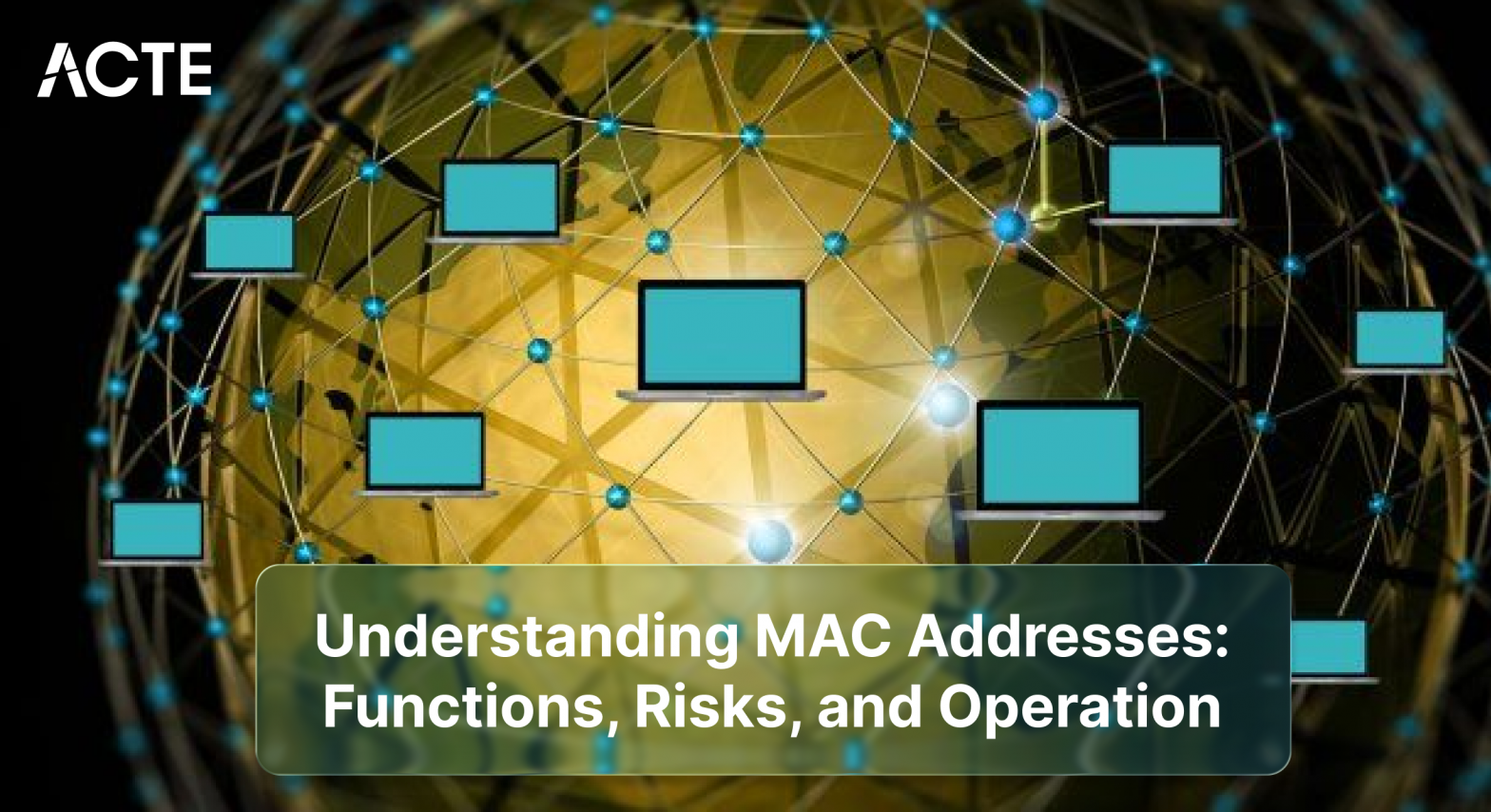 ACTE

Understanding MAC Addresses: Functions, Risks, and Operation